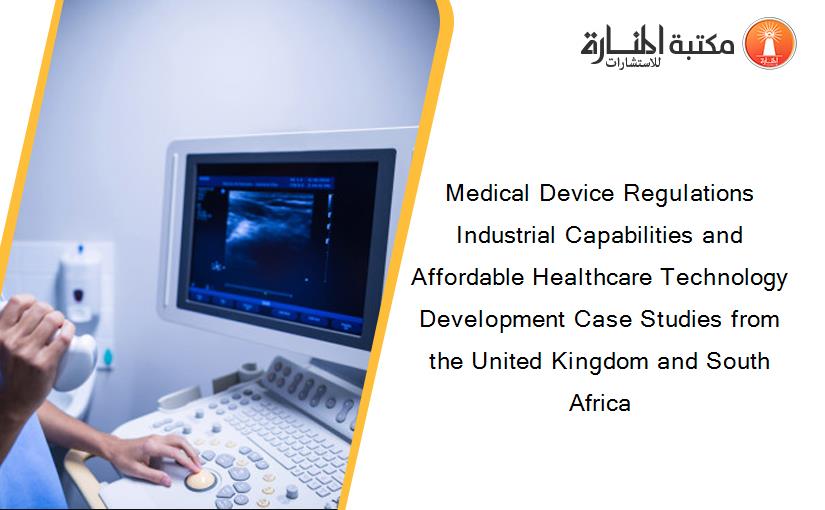 مكتبة المنارة للاستشارات

Medical Device Regulations Industrial Capabilities and Affordable Healthcare Technology Development Case Studies from the United Kingdom and South Africa